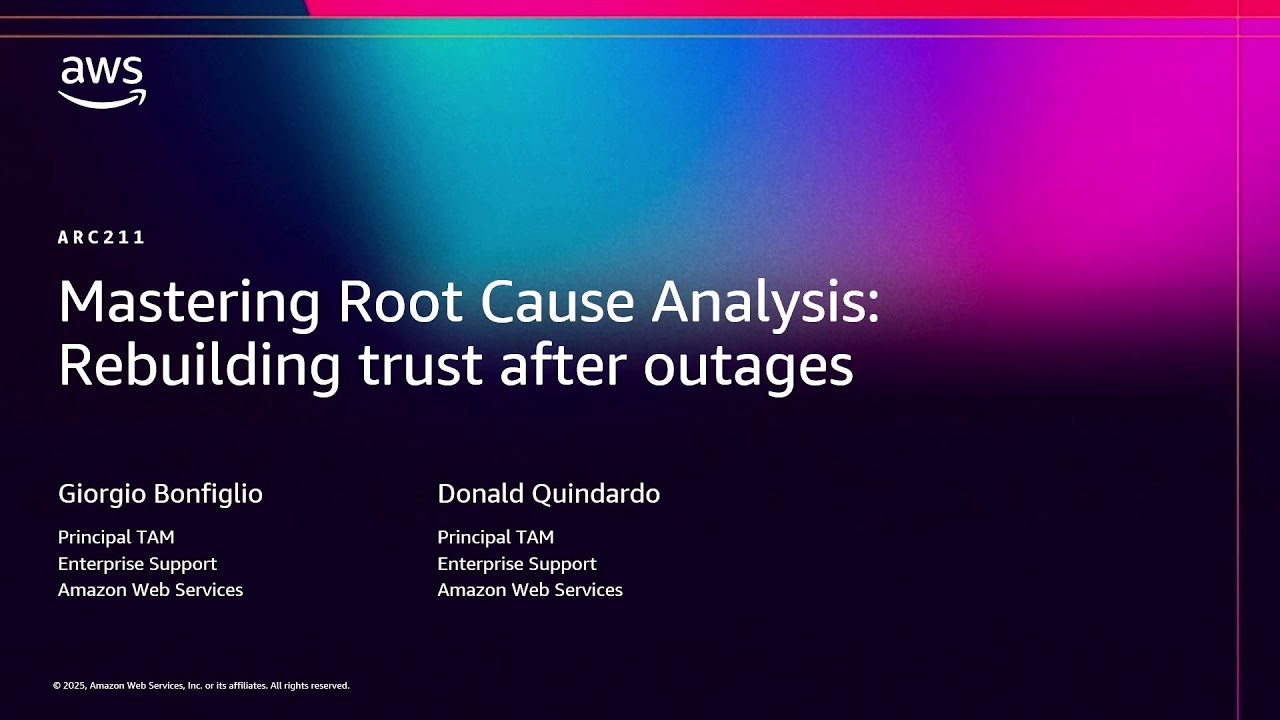 aws

ARC211

Mastering Root Cause Analysis: Rebuilding trust after outages

Giorgio Bonfiglio

Principal TAM
Enterprise Support
Amazon Web Services

Donald Quindardo

Principal TAM
Enterprise Support
Amazon Web Services

© 2025, Amazon Web Services, Inc. or its affiliates. All rights reserved.